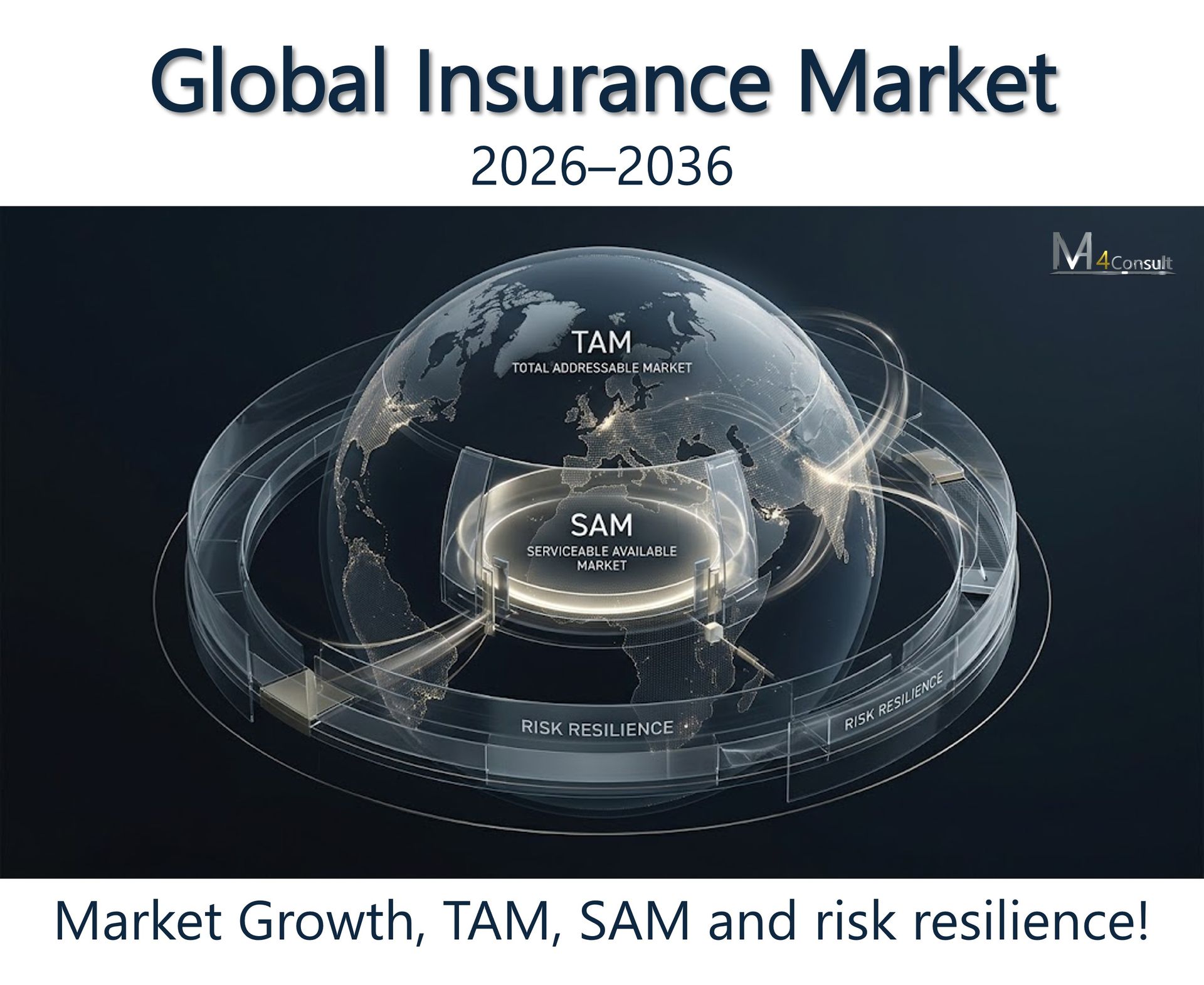 Global Insurance Market

2026–2036

M4Consult

TAM
TOTAL ADDRESSABLE MARKET

SAM
SERVICEABLE AVAILABLE MARKET

RISK RESILIENCE

RISK RESILIENCE

Market Growth, TAM, SAM and risk resilience!